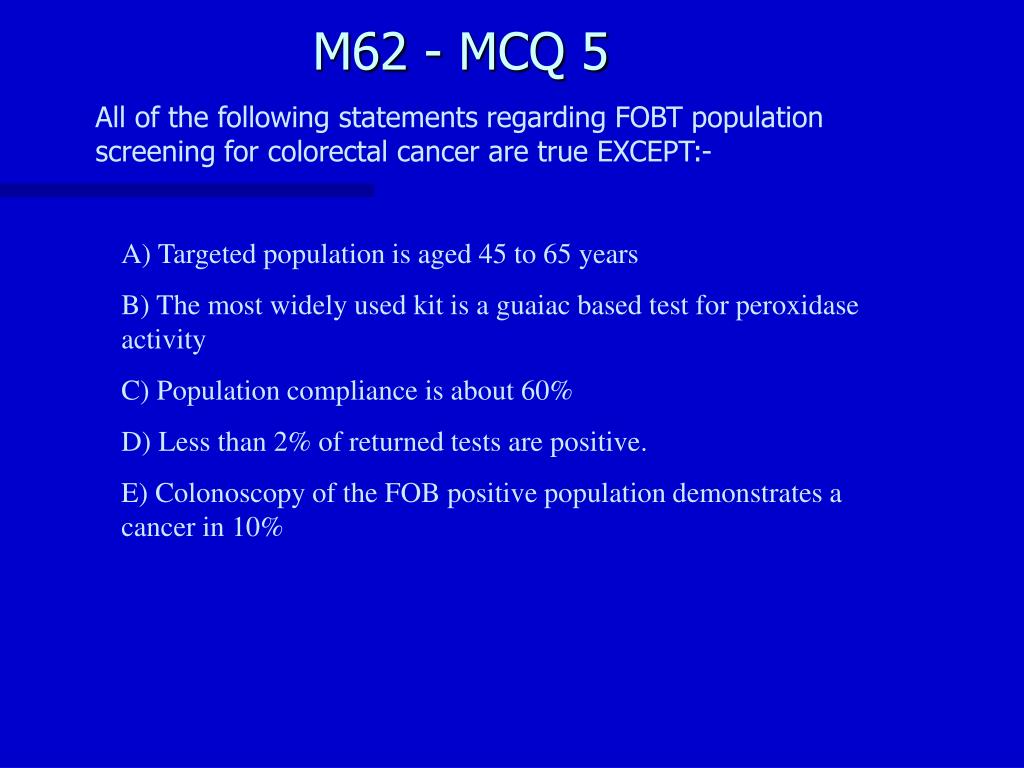 M62 - MCQ 5

All of the following statements regarding FOBT population screening for colorectal cancer are true EXCEPT:-

A) Targeted population is aged 45 to 65 years

B) The most widely used kit is a guaiac based test for peroxidase activity

C) Population compliance is about 60%

D) Less than 2% of returned tests are positive.

E) Colonoscopy of the FOB positive population demonstrates a cancer in 10%